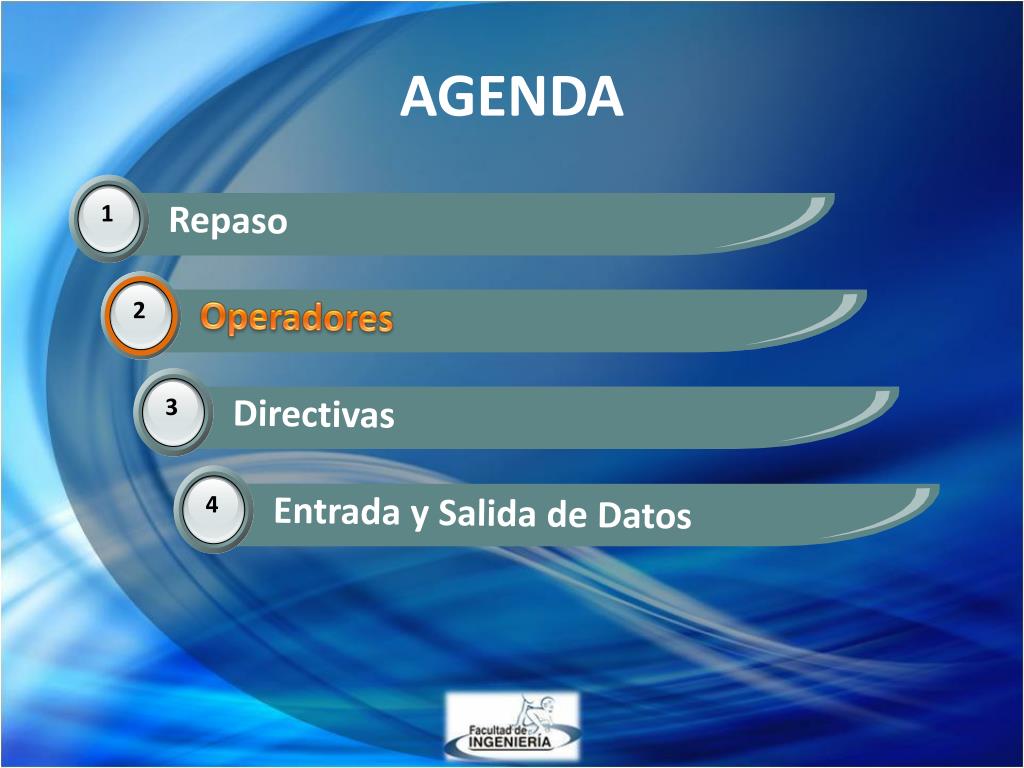 AGENDA

1 Repaso

2 Operadores

3 Directivas

4 Entrada y Salida de Datos

Facultad de INGENIERÍA